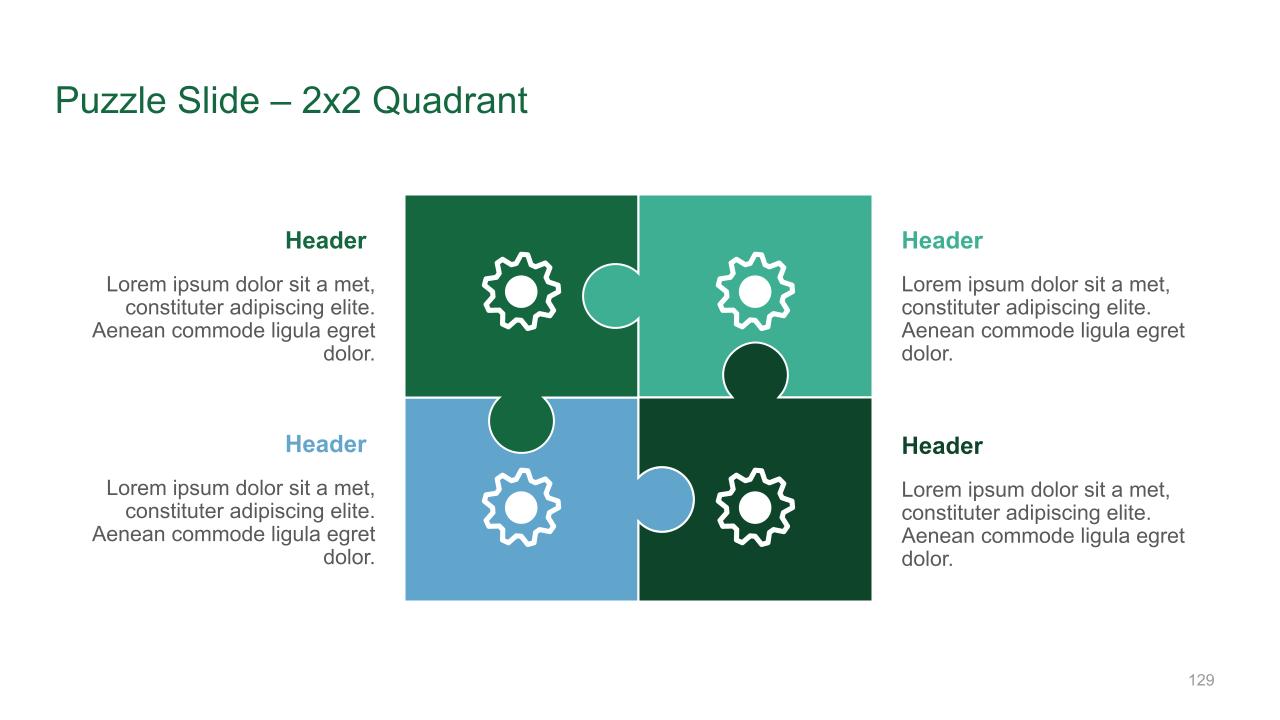 Puzzle Slide – 2x2 Quadrant

Header

Lorem ipsum dolor sit a met, constituter adipiscing elite. Aenean commode ligula egret dolor.

Header

Lorem ipsum dolor sit a met, constituter adipiscing elite. Aenean commode ligula egret dolor.

Header

Lorem ipsum dolor sit a met, constituter adipiscing elite. Aenean commode ligula egret dolor.

Header

Lorem ipsum dolor sit a met, constituter adipiscing elite. Aenean commode ligula egret dolor.

129